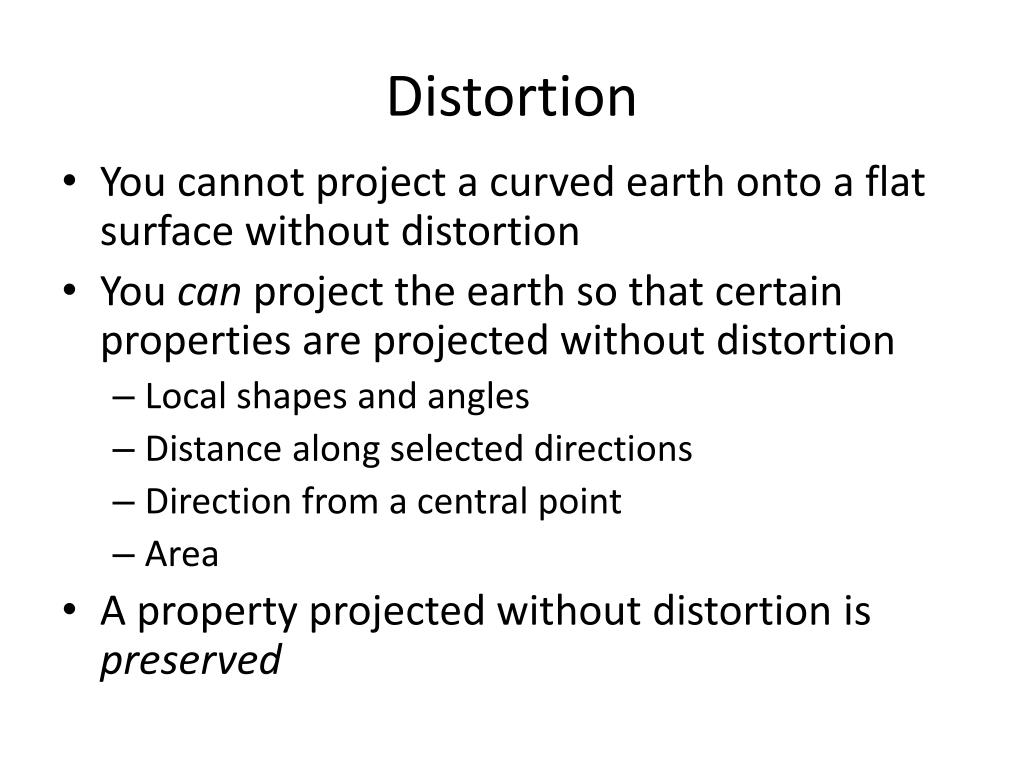 Distortion

• You cannot project a curved earth onto a flat surface without distortion
• You can project the earth so that certain properties are projected without distortion
– Local shapes and angles
– Distance along selected directions
– Direction from a central point
– Area
• A property projected without distortion is preserved